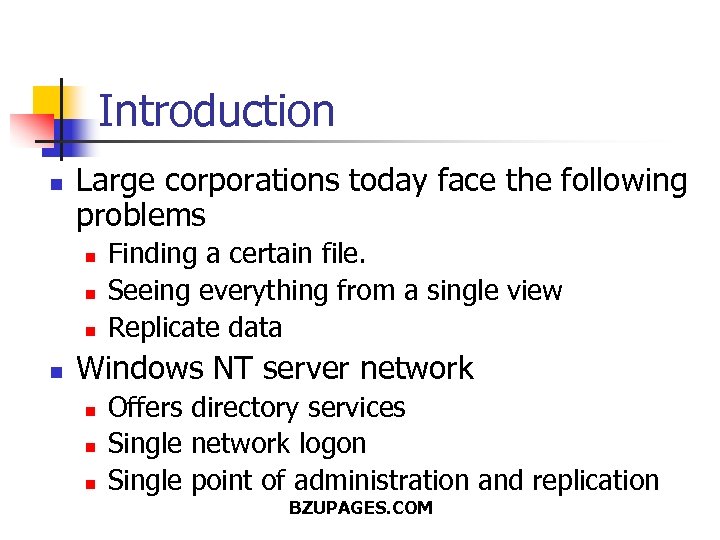 Introduction

- Large corporations today face the following problems
  - Finding a certain file.
  - Seeing everything from a single view
  - Replicate data
- Windows NT server network
  - Offers directory services
  - Single network logon
  - Single point of administration and replication

BZUPAGES.COM